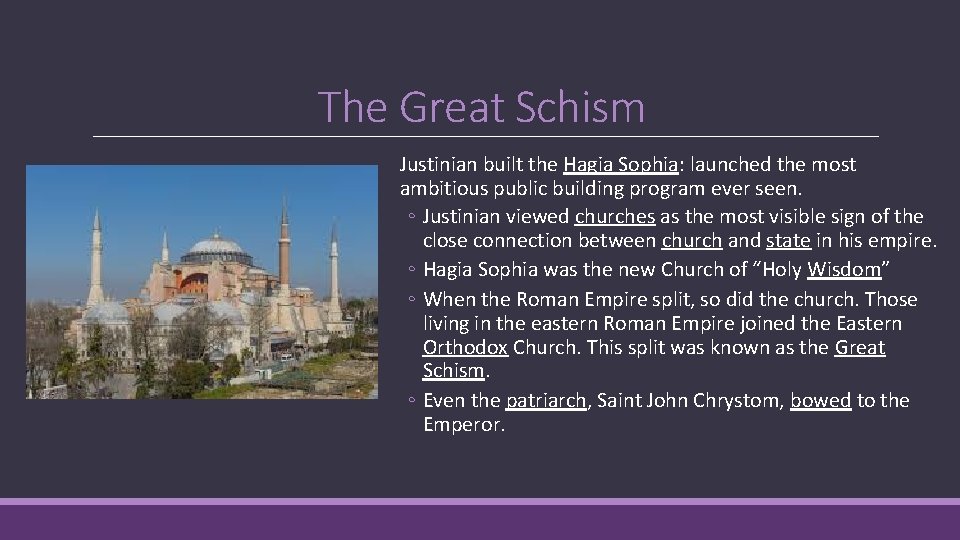 The Great Schism

Justinian built the Hagia Sophia: launched the most ambitious public building program ever seen.

◦ Justinian viewed churches as the most visible sign of the close connection between church and state in his empire.

◦ Hagia Sophia was the new Church of "Holy Wisdom"

◦ When the Roman Empire split, so did the church. Those living in the eastern Roman Empire joined the Eastern Orthodox Church. This split was known as the Great Schism.

◦ Even the patriarch, Saint John Chrystom, bowed to the Emperor.